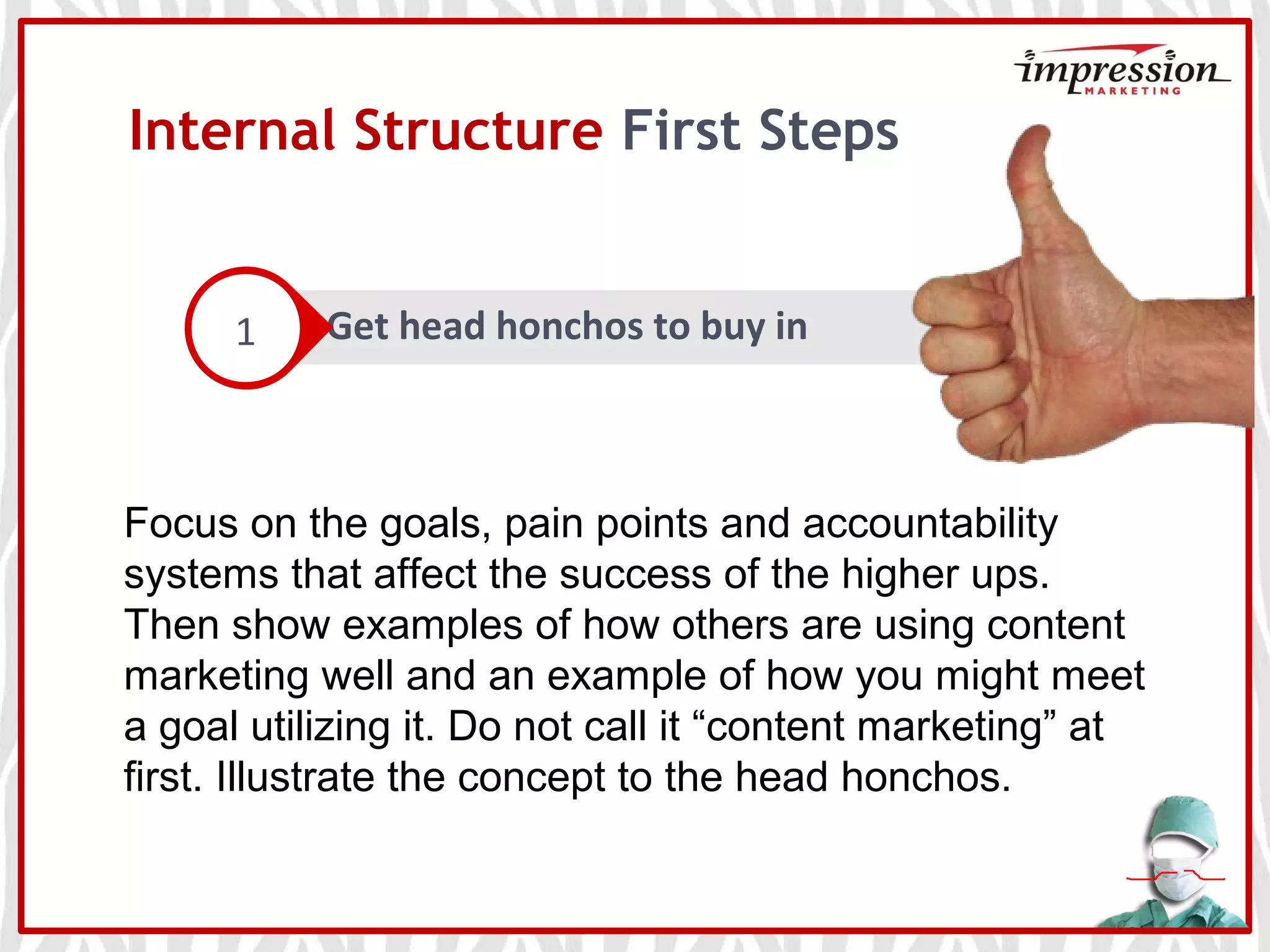 impression
MARKETING

Internal Structure First Steps

1

Get head honchos to buy in

Focus on the goals, pain points and accountability systems that affect the success of the higher ups. Then show examples of how others are using content marketing well and an example of how you might meet a goal utilizing it. Do not call it “content marketing” at first. Illustrate the concept to the head honchos.